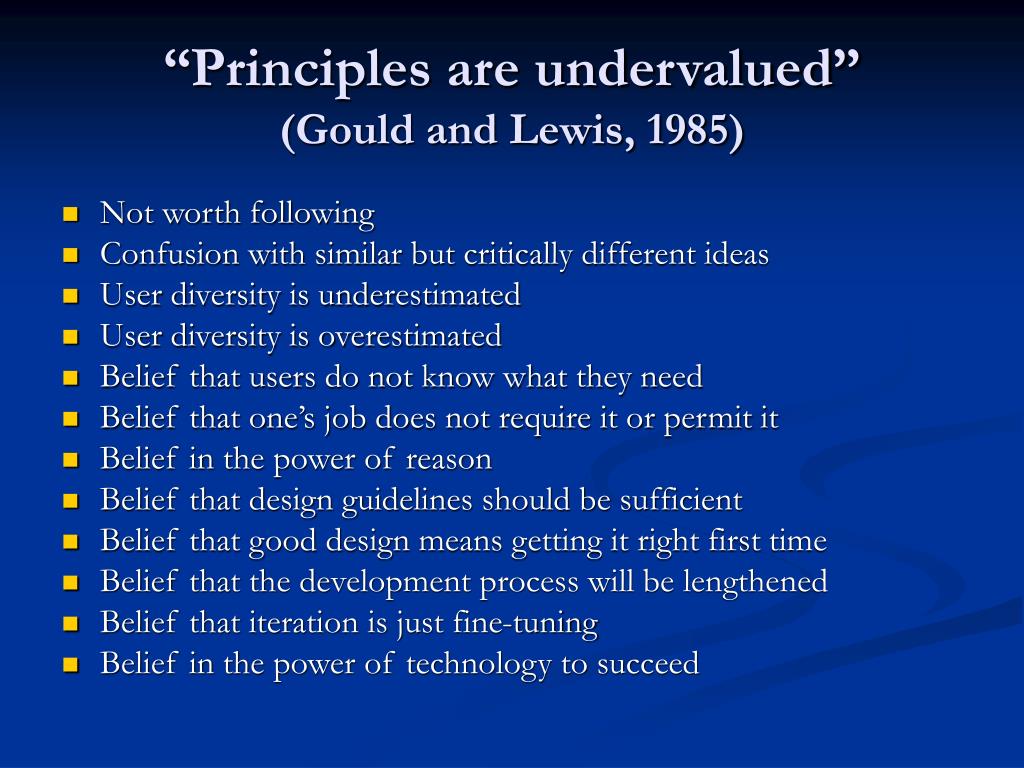 “Principles are undervalued”
(Gould and Lewis, 1985)

- Not worth following
- Confusion with similar but critically different ideas
- User diversity is underestimated
- User diversity is overestimated
- Belief that users do not know what they need
- Belief that one’s job does not require it or permit it
- Belief in the power of reason
- Belief that design guidelines should be sufficient
- Belief that good design means getting it right first time
- Belief that the development process will be lengthened
- Belief that iteration is just fine-tuning
- Belief in the power of technology to succeed